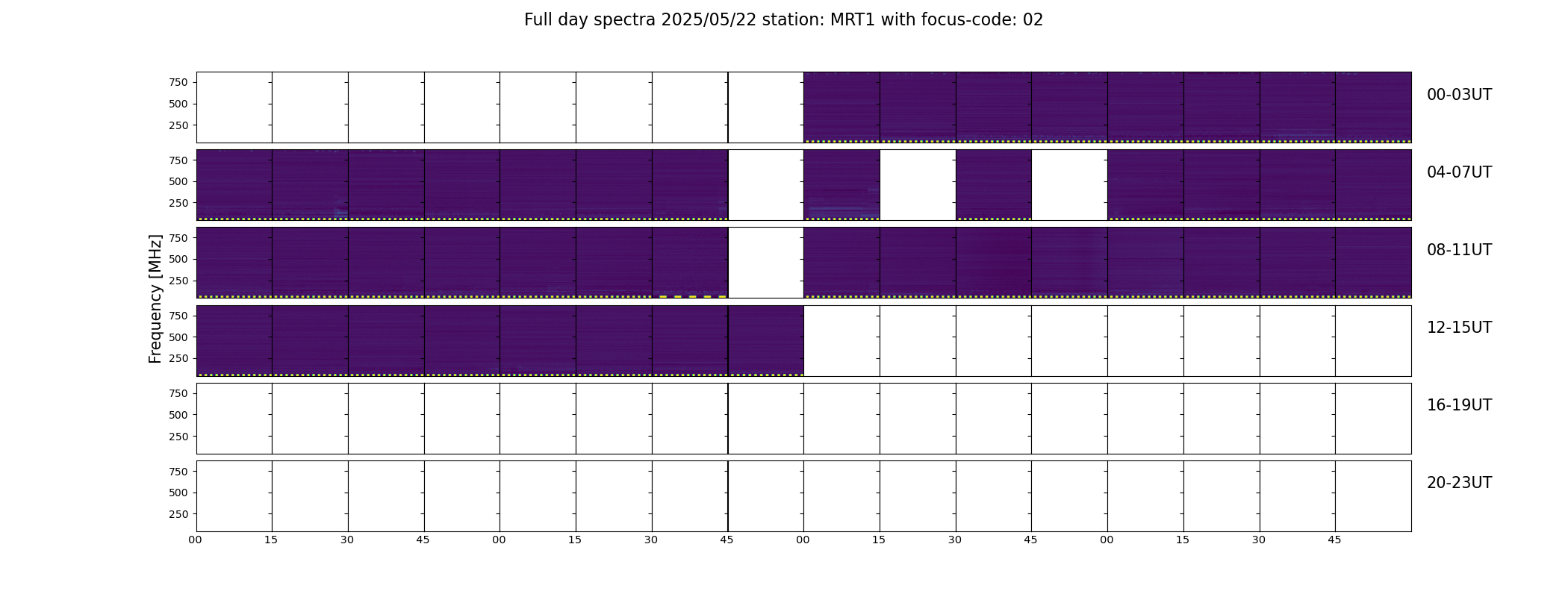 Full day spectra 2025/05/22 station: MRT1 with focus-code: 02

Frequency [MHz]

750
500
250
00-03UT

750
500
250
04-07UT

750
500
250
08-11UT

750
500
250
12-15UT

750
500
250
16-19UT

750
500
250
20-23UT

00 15 30 45 00 15 30 45 00 15 30 45 00 15 30 45